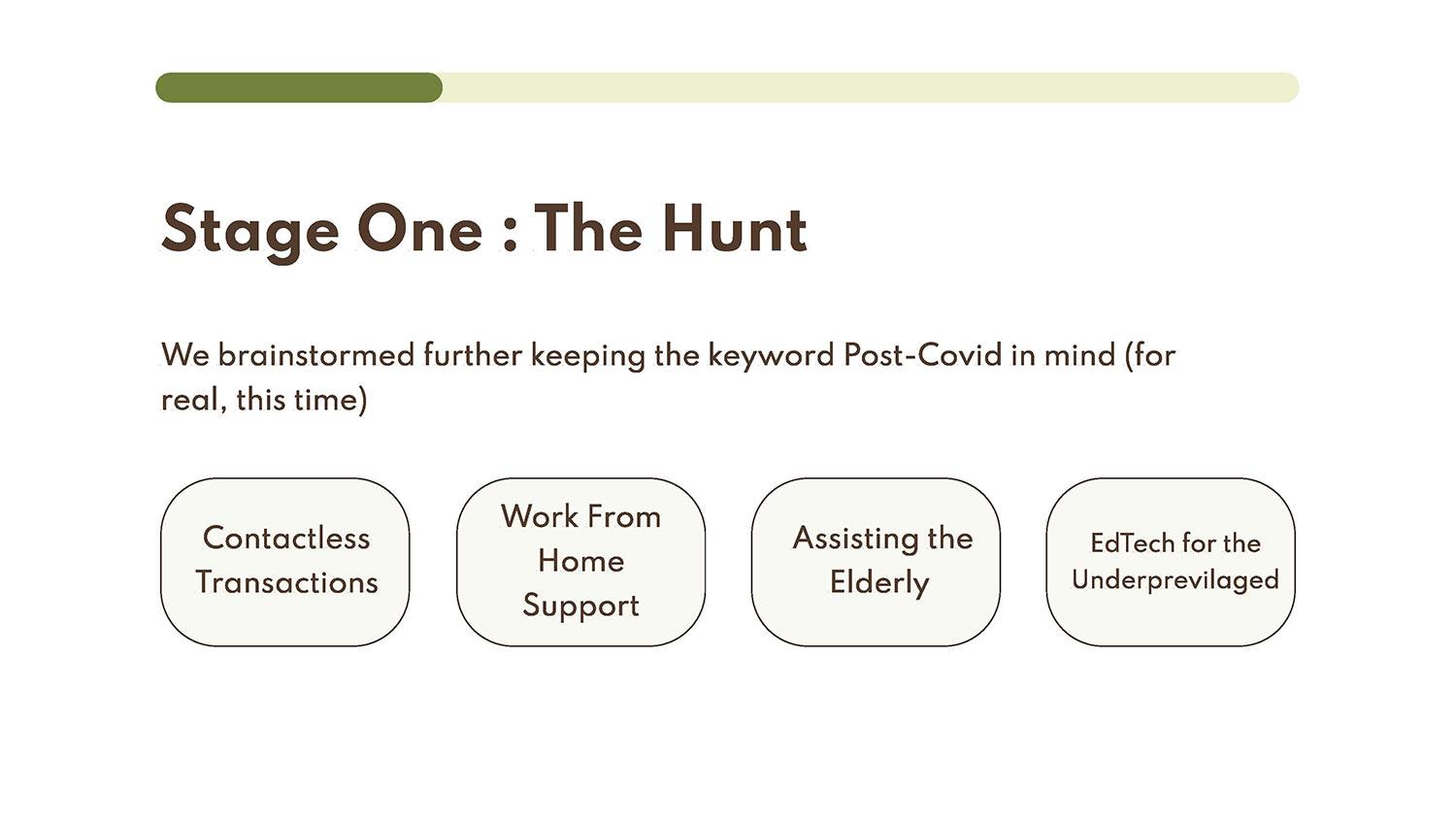 Stage One : The Hunt

We brainstormed further keeping the keyword Post-Covid in mind (for real, this time)

Contactless Transactions

Work From Home Support

Assisting the Elderly

EdTech for the Underprevilaged